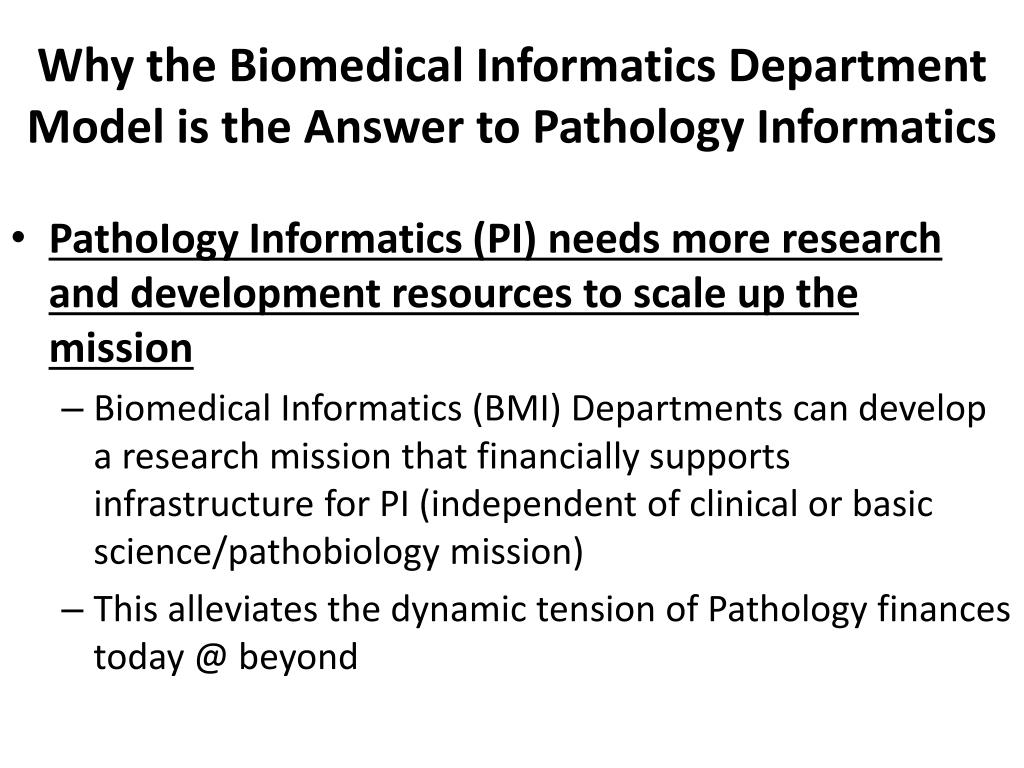 Why the Biomedical Informatics Department Model is the Answer to Pathology Informatics

• Pathology Informatics (PI) needs more research and development resources to scale up the mission
– Biomedical Informatics (BMI) Departments can develop a research mission that financially supports infrastructure for PI (independent of clinical or basic science/pathobiology mission)
– This alleviates the dynamic tension of Pathology finances today @ beyond